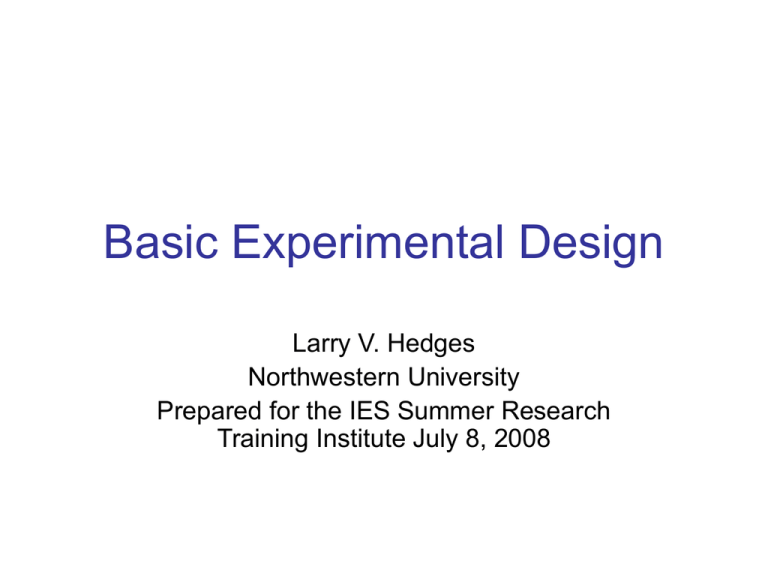 Basic Experimental Design

Larry V. Hedges
Northwestern University
Prepared for the IES Summer Research Training Institute July 8, 2008